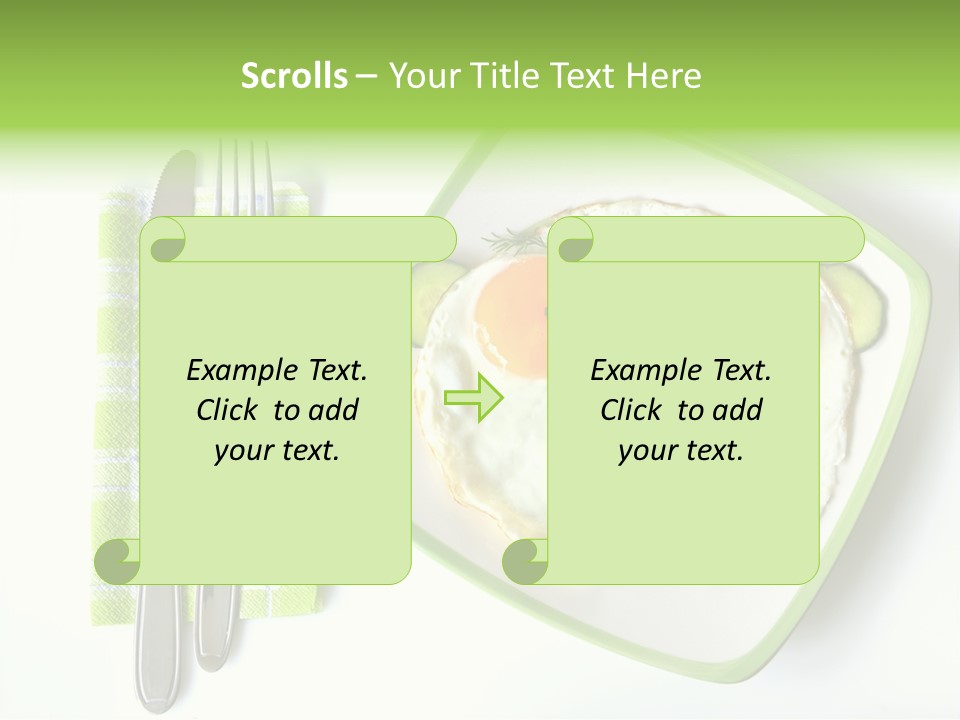 Scrolls – Your Title Text Here

Example Text. Click to add your text.

Example Text. Click to add your text.